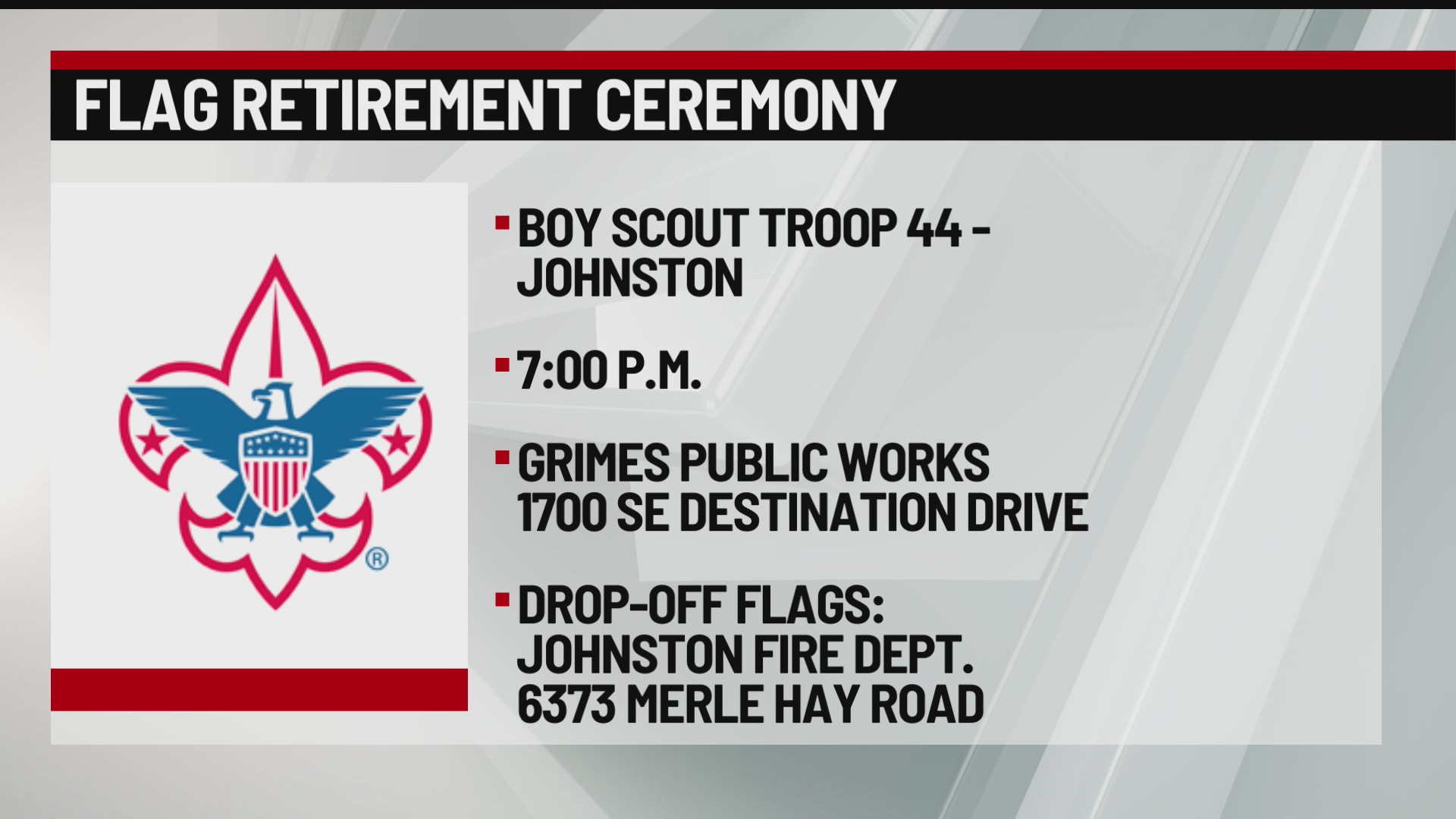 FLAG RETIREMENT CEREMONY

®

▪ BOY SCOUT TROOP 44 - JOHNSTON

▪ 7:00 P.M.

▪ GRIMES PUBLIC WORKS
1700 SE DESTINATION DRIVE

▪ DROP-OFF FLAGS:
JOHNSTON FIRE DEPT.
6373 MERLE HAY ROAD